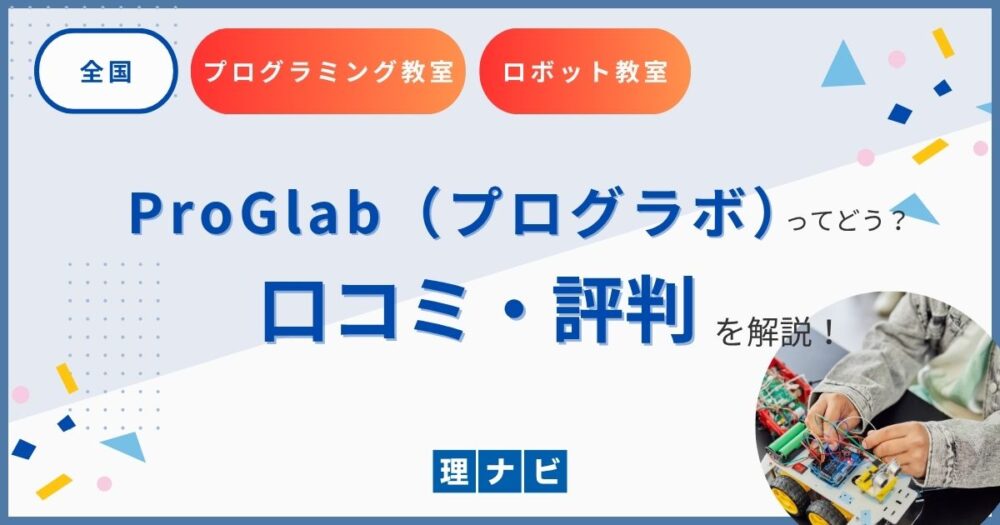 全国

プログラミング教室

ロボット教室

ProGlab（プログラボ）ってどう？

口コミ・評判を解説！

理ナビ